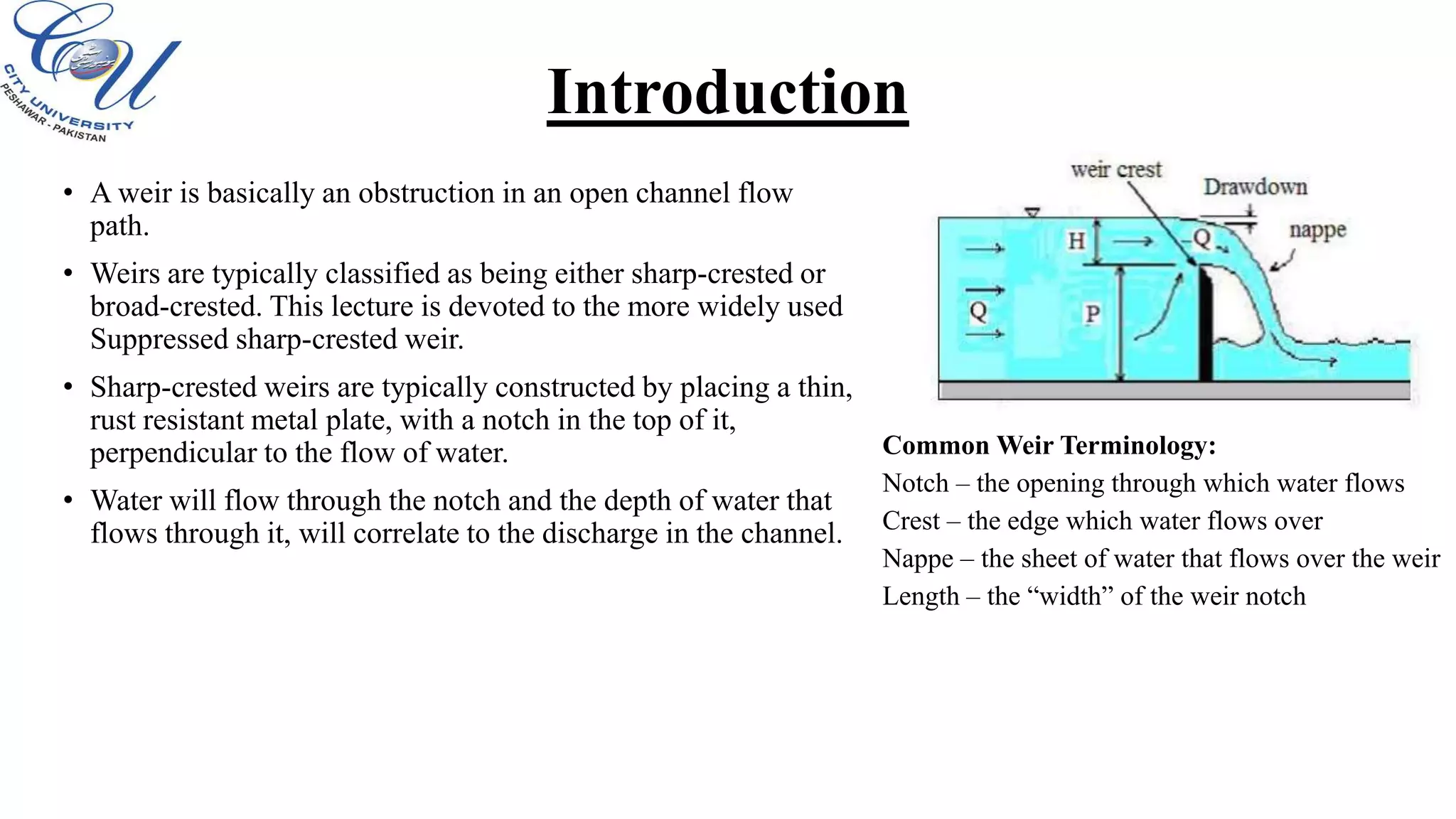 CU
CITY UNIVERSITY
PESHAWAR - PAKISTAN

Introduction

• A weir is basically an obstruction in an open channel flow path.

• Weirs are typically classified as being either sharp-crested or broad-crested. This lecture is devoted to the more widely used Suppressed sharp-crested weir.

• Sharp-crested weirs are typically constructed by placing a thin, rust resistant metal plate, with a notch in the top of it, perpendicular to the flow of water.

• Water will flow through the notch and the depth of water that flows through it, will correlate to the discharge in the channel.

weir crest
Drawdown
nappe
H
Q
Q
P

Common Weir Terminology:
Notch – the opening through which water flows
Crest – the edge which water flows over
Nappe – the sheet of water that flows over the weir
Length – the “width” of the weir notch